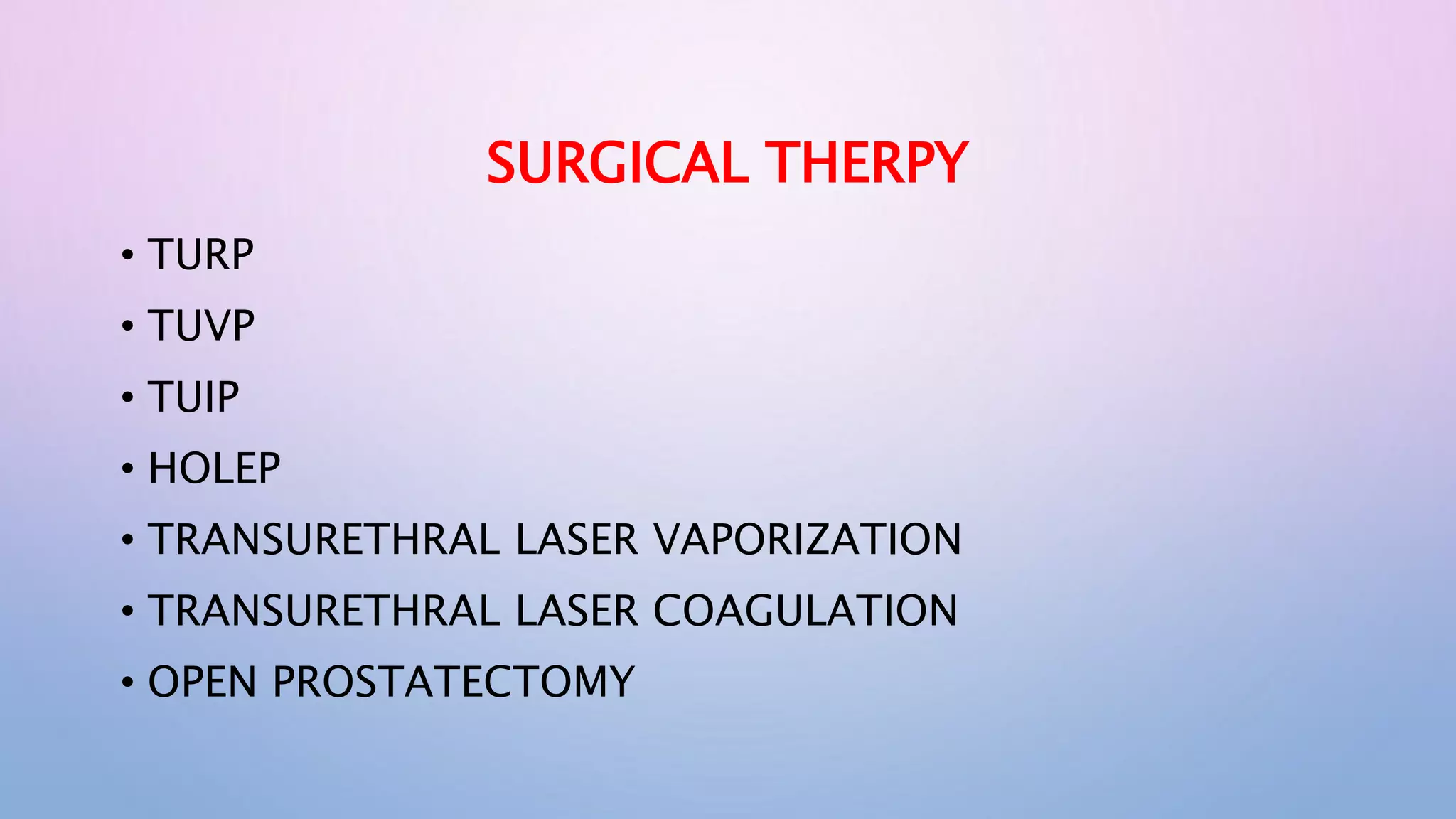 SURGICAL THERPY

• TURP
• TUVP
• TUIP
• HOLEP
• TRANSURETHRAL LASER VAPORIZATION
• TRANSURETHRAL LASER COAGULATION
• OPEN PROSTATECTOMY